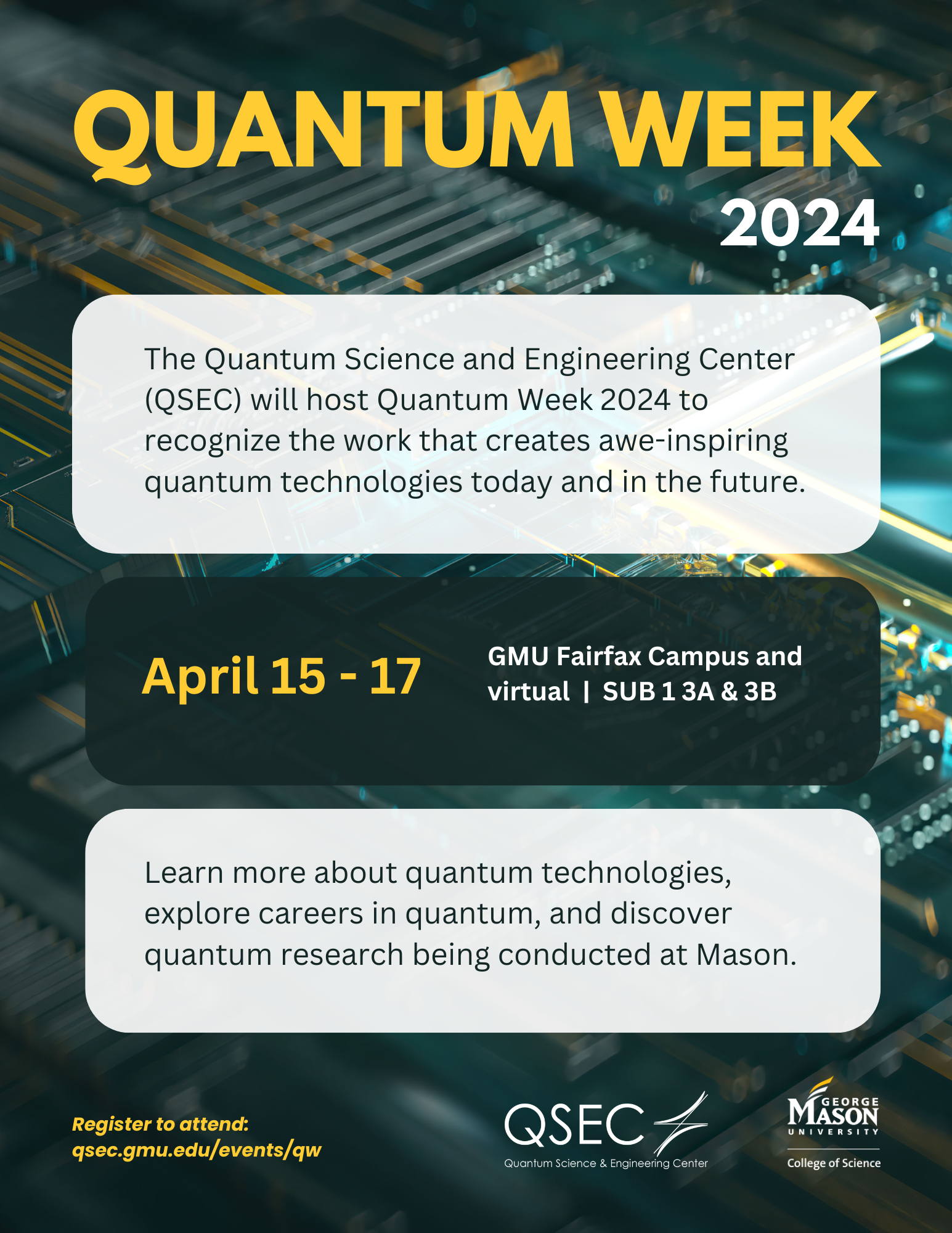 QUANTUM WEEK
2024

The Quantum Science and Engineering Center (QSEC) will host Quantum Week 2024 to recognize the work that creates awe-inspiring quantum technologies today and in the future.

April 15 - 17

GMU Fairfax Campus and virtual | SUB 1 3A & 3B

Learn more about quantum technologies, explore careers in quantum, and discover quantum research being conducted at Mason.

Register to attend:
qsec.gmu.edu/events/qw

QSEC
Quantum Science & Engineering Center

GEORGE MASON UNIVERSITY
College of Science